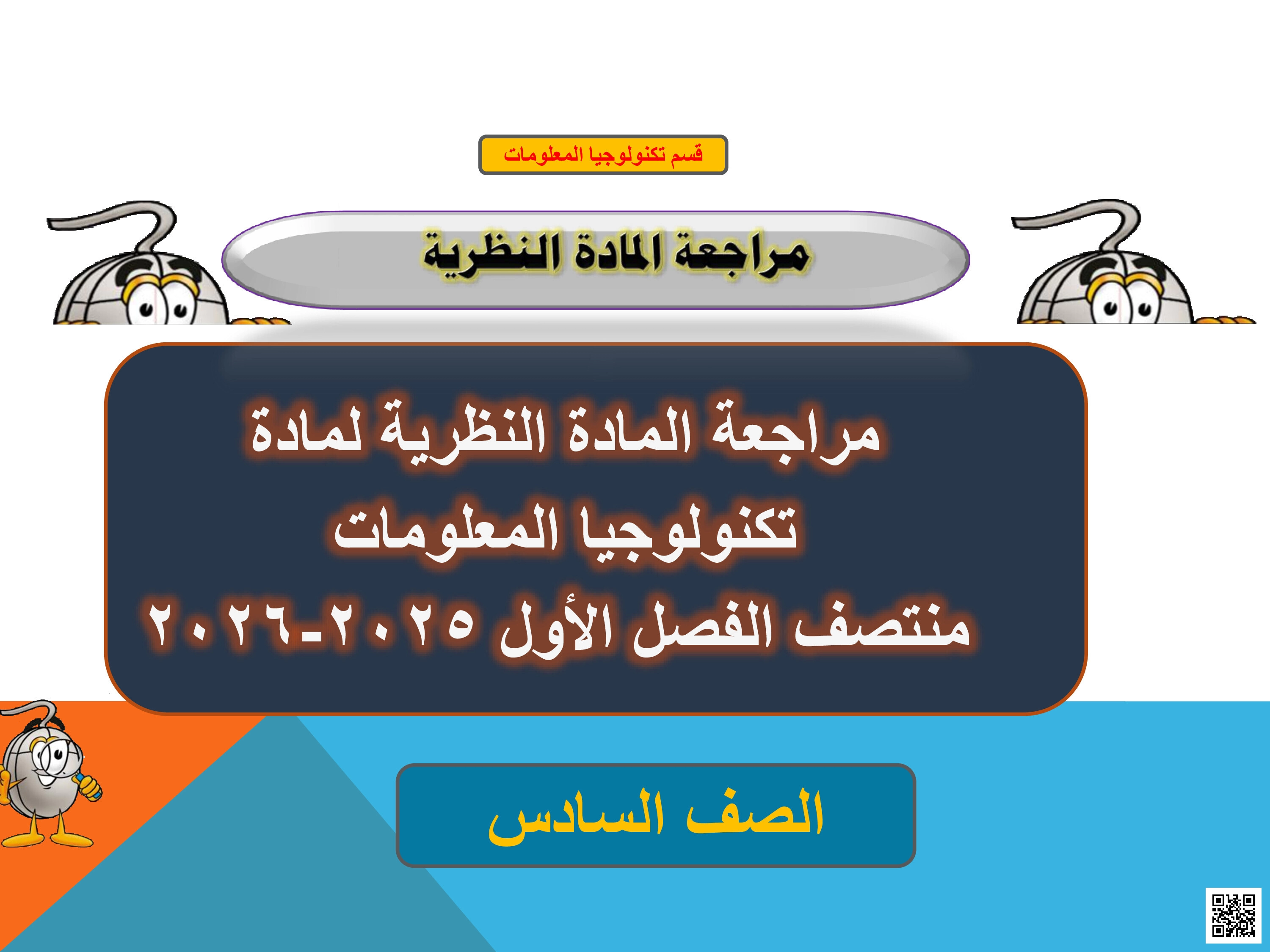 قسم تكنولوجيا المعلومات

مراجعة المادة النظرية

مراجعة المادة النظرية لمادة تكنولوجيا المعلومات
منتصف الفصل الأول ٢٠٢٥-٢٠٢٦

الصف السادس